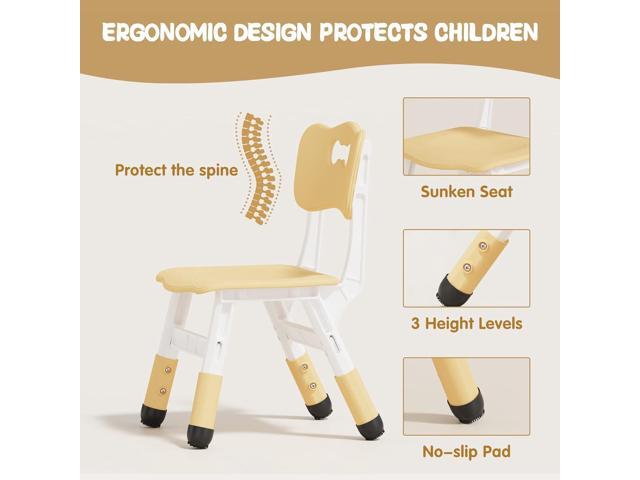 ERGONOMIC DESIGN PROTECTS CHILDREN

Protect the spine

Sunken Seat

3 Height Levels

No-slip Pad